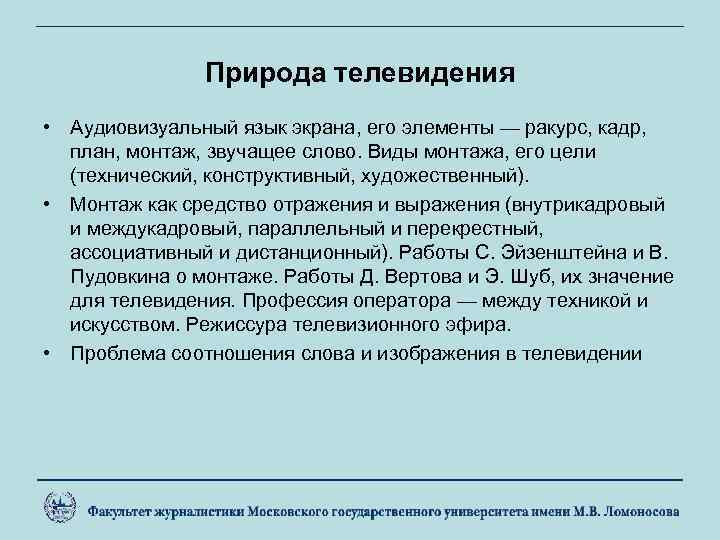 Природа телевидения

• Аудиовизуальный язык экрана, его элементы — ракурс, кадр, план, монтаж, звучащее слово. Виды монтажа, его цели (технический, конструктивный, художественный).

• Монтаж как средство отражения и выражения (внутрикадровый и междукадровый, параллельный и перекрестный, ассоциативный и дистанционный). Работы С. Эйзенштейна и В. Пудовкина о монтаже. Работы Д. Вертова и Э. Шуб, их значение для телевидения. Профессия оператора — между техникой и искусством. Режиссура телевизионного эфира.

• Проблема соотношения слова и изображения в телевидении

Факультет журналистики Московского государственного университета имени М.В. Ломоносова